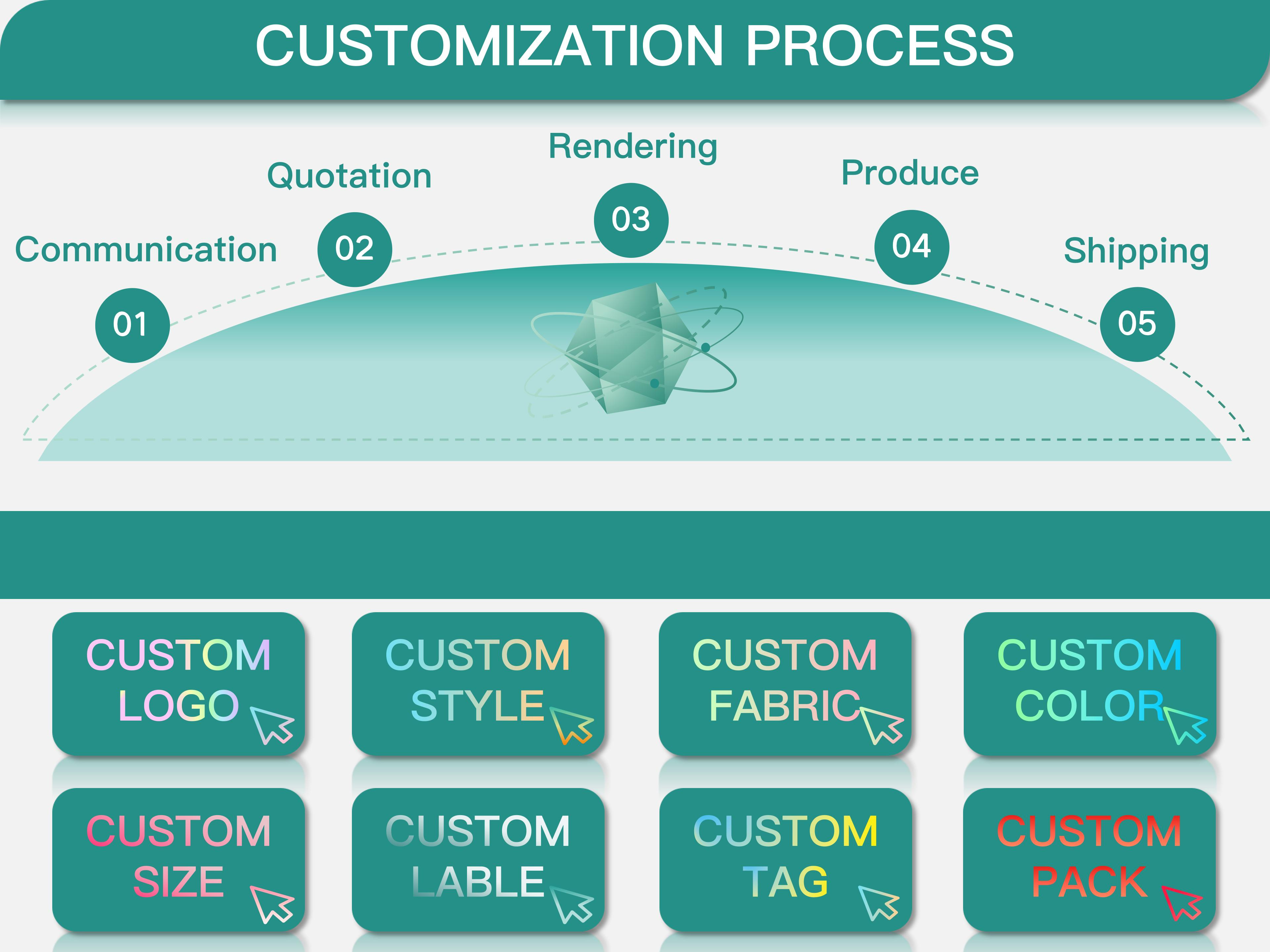 CUSTOMIZATION PROCESS

Communication
01

Quotation
02

Rendering
03

Produce
04

Shipping
05

CUSTOM LOGO

CUSTOM STYLE

CUSTOM FABRIC

CUSTOM COLOR

CUSTOM SIZE

CUSTOM LABLE

CUSTOM TAG

CUSTOM PACK